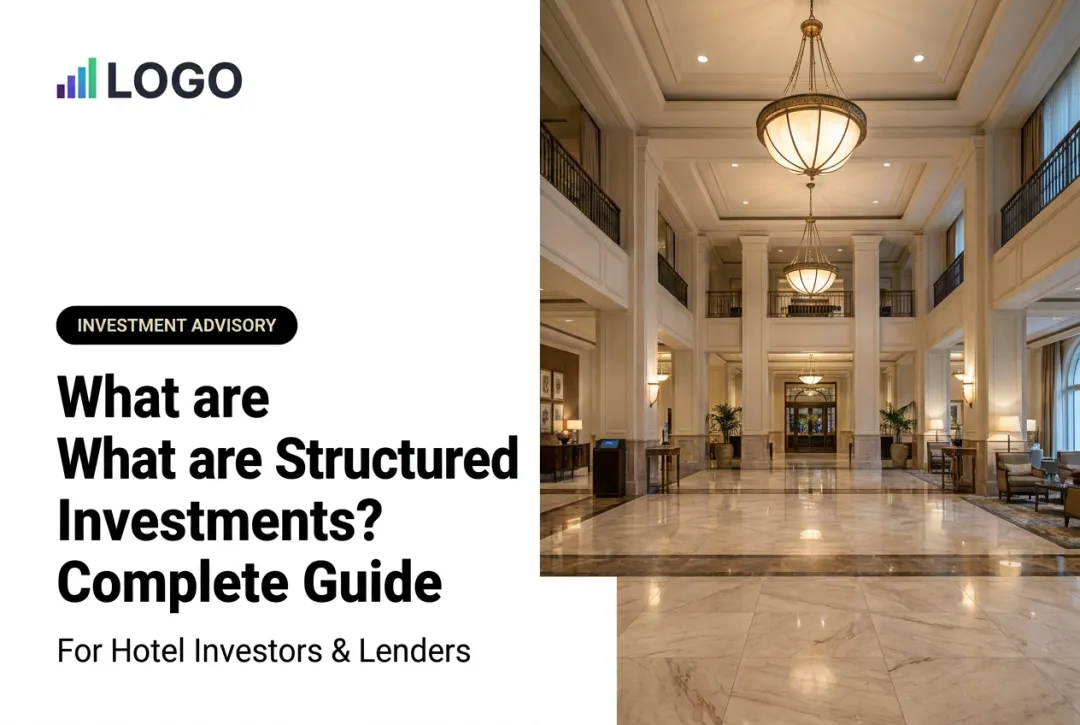 LOGO

INVESTMENT ADVISORY

What are
What are Structured
Investments?
Complete Guide

For Hotel Investors & Lenders